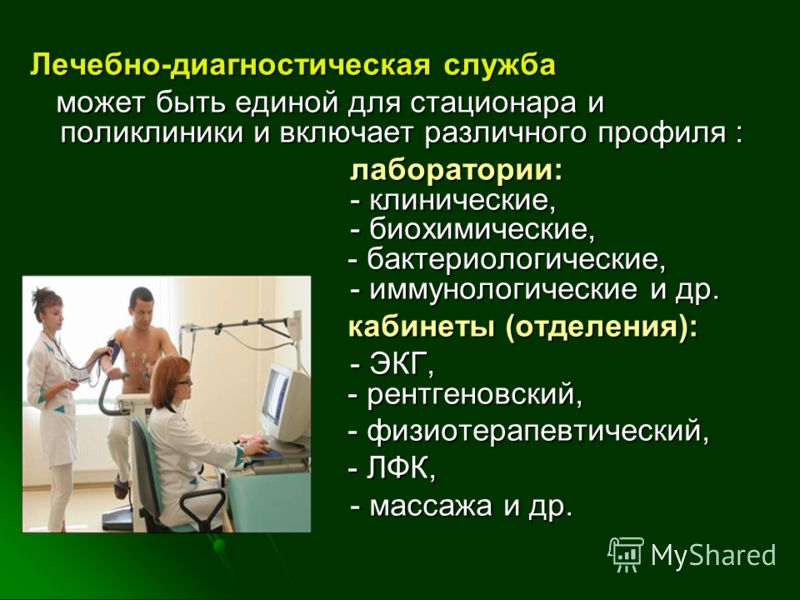 Лечебно-диагностическая служба

может быть единой для стационара и поликлиники и включает различного профиля :

лаборатории:
- клинические,
- биохимические,
- бактериологические,
- иммунологические и др.

кабинеты (отделения):
- ЭКГ,
- рентгеновский,
- физиотерапевтический,
- ЛФК,
- массажа и др.

MyShared